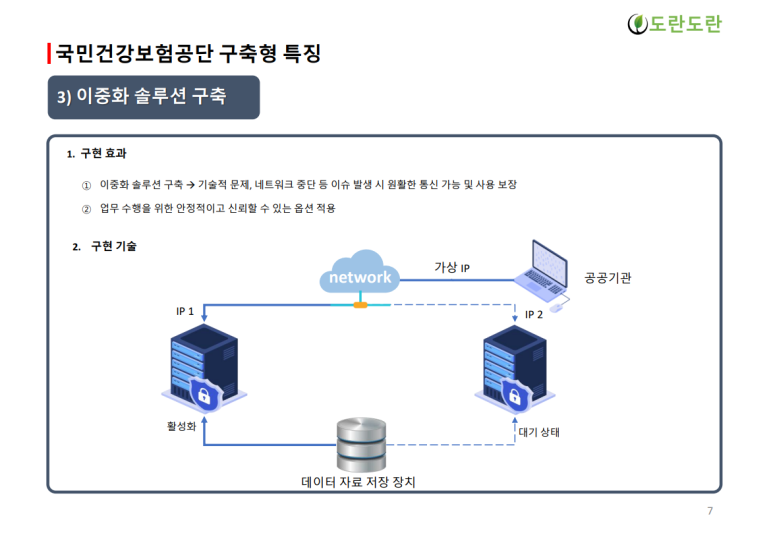 도란도란

국민건강보험공단 구축형 특징

3) 이중화 솔루션 구축

1. 구현 효과

① 이중화 솔루션 구축 → 기술적 문제, 네트워크 중단 등 이슈 발생 시 원활한 통신 가능 및 사용 보장

② 업무 수행을 위한 안정적이고 신뢰할 수 있는 옵션 적용

2. 구현 기술

network

가상 IP

공공기관

IP 1

IP 2

활성화

대기 상태

데이터 자료 저장 장치

7